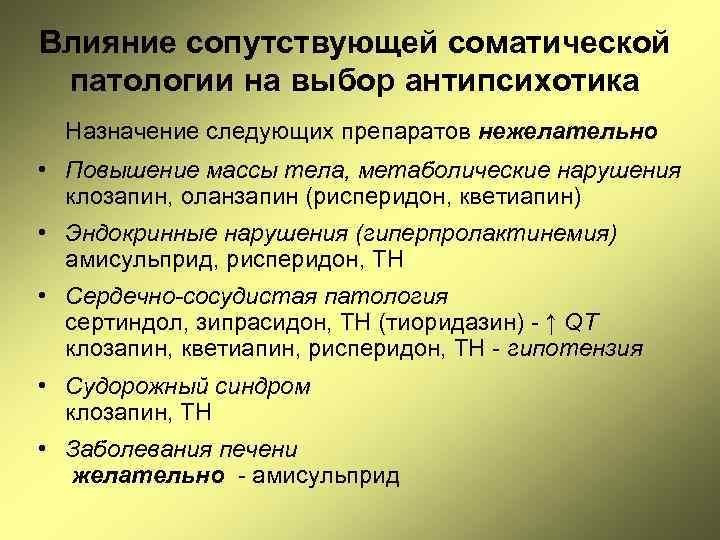 Влияние сопутствующей соматической патологии на выбор антипсихотика

Назначение следующих препаратов нежелательно

• Повышение массы тела, метаболические нарушения клозапин, оланзапин (рисперидон, кветиапин)

• Эндокринные нарушения (гиперпролактинемия) амисульприд, рисперидон, ТН

• Сердечно-сосудистая патология сертиндол, зипрасидон, ТН (тиоридазин) - ↑ QT клозапин, кветиапин, рисперидон, ТН - гипотензия

• Судорожный синдром клозапин, ТН

• Заболевания печени желательно - амисульприд